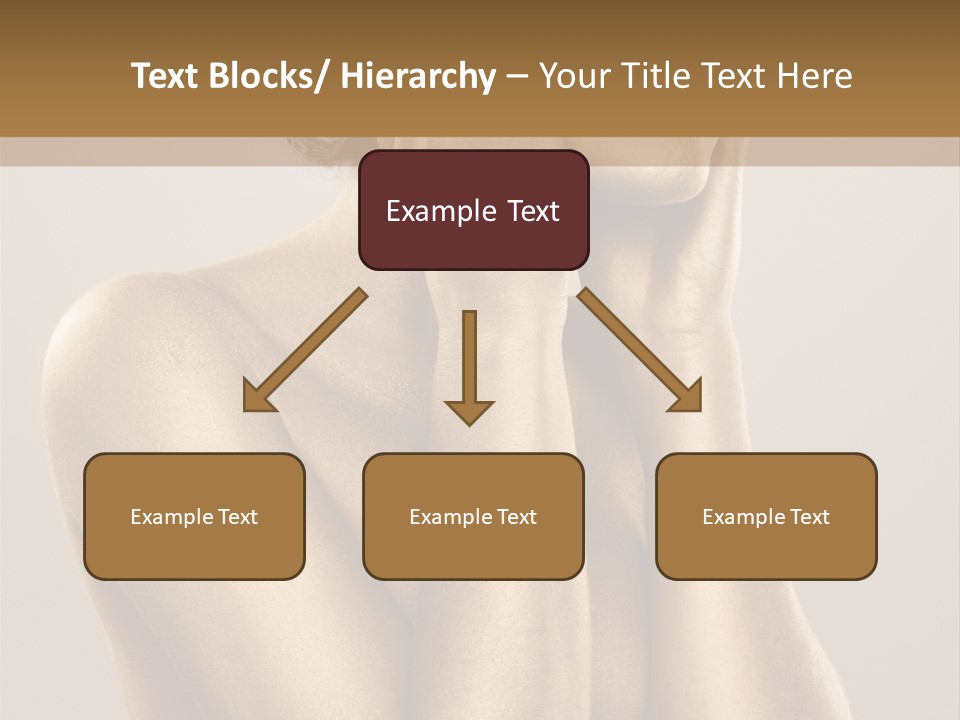 Text Blocks/ Hierarchy – Your Title Text Here

Example Text

Example Text

Example Text

Example Text